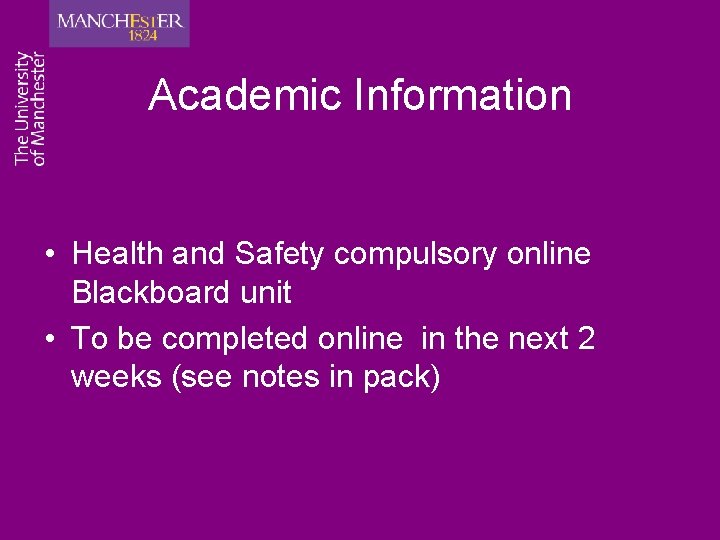 MANCHESTER
1824

The University of Manchester

Academic Information

• Health and Safety compulsory online Blackboard unit
• To be completed online in the next 2 weeks (see notes in pack)